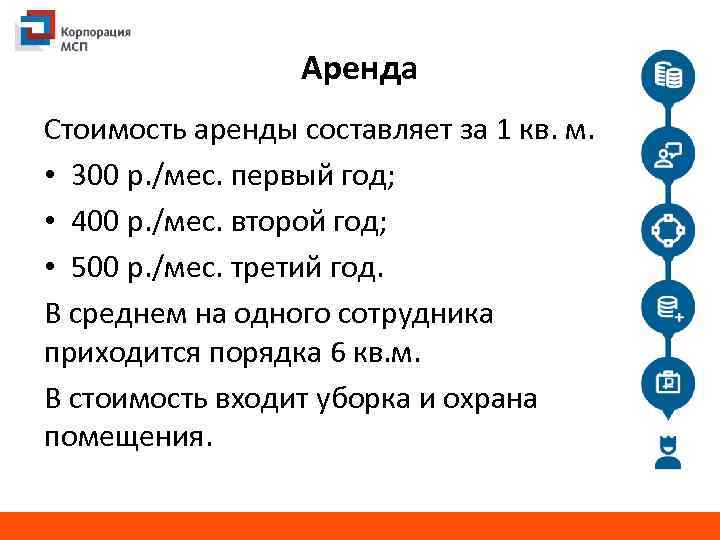 Корпорация
МСП

Аренда

Стоимость аренды составляет за 1 кв. м.

• 300 р./мес. первый год;
• 400 р./мес. второй год;
• 500 р./мес. третий год.

В среднем на одного сотрудника приходится порядка 6 кв.м.

В стоимость входит уборка и охрана помещения.